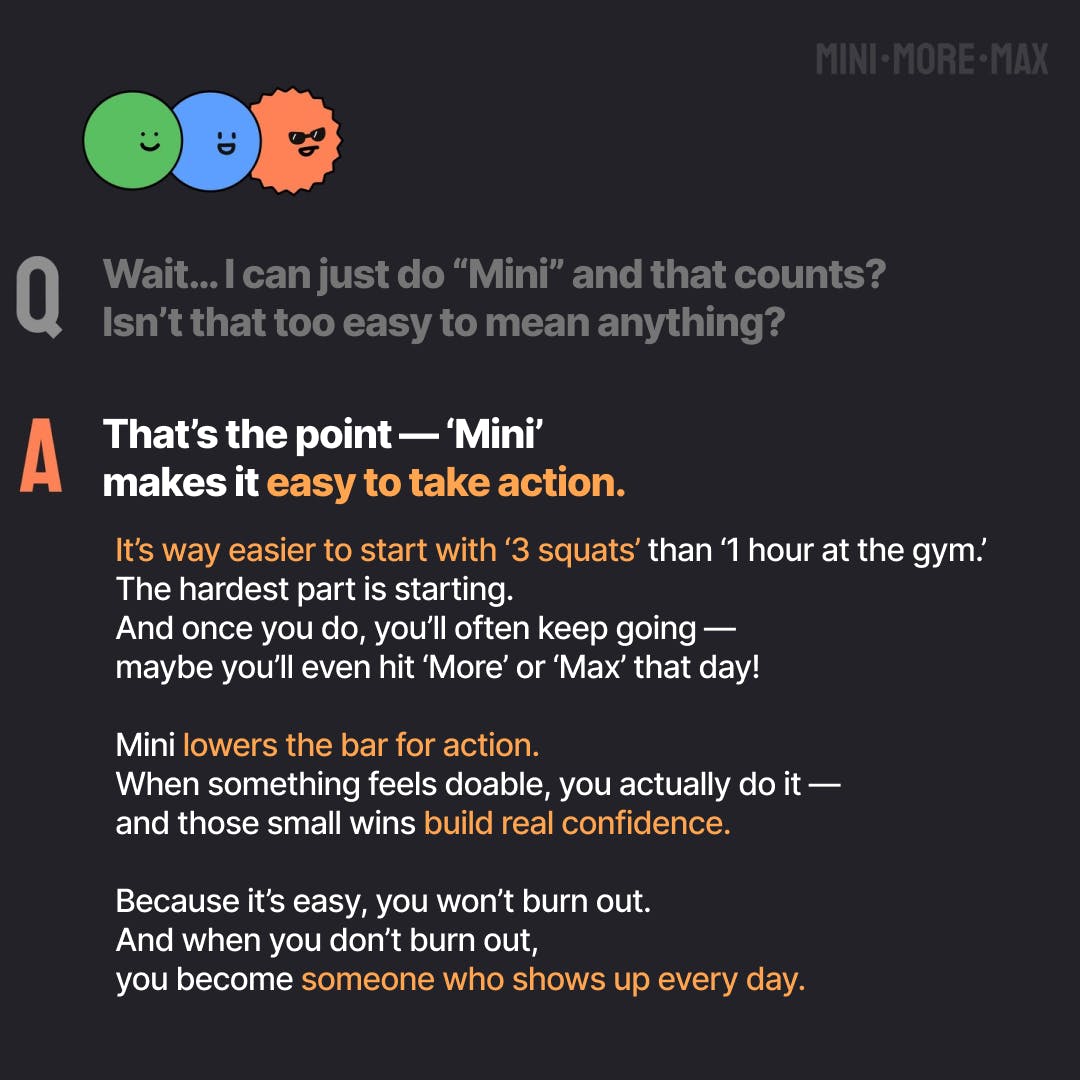 MINI·MORE·MAX

Q Wait... I can just do “Mini” and that counts? Isn’t that too easy to mean anything?

A That’s the point — ‘Mini’ makes it easy to take action.

It’s way easier to start with ‘3 squats’ than ‘1 hour at the gym.’
The hardest part is starting.
And once you do, you’ll often keep going —
maybe you’ll even hit ‘More’ or ‘Max’ that day!

Mini lowers the bar for action.
When something feels doable, you actually do it —
and those small wins build real confidence.

Because it’s easy, you won’t burn out.
And when you don’t burn out,
you become someone who shows up every day.